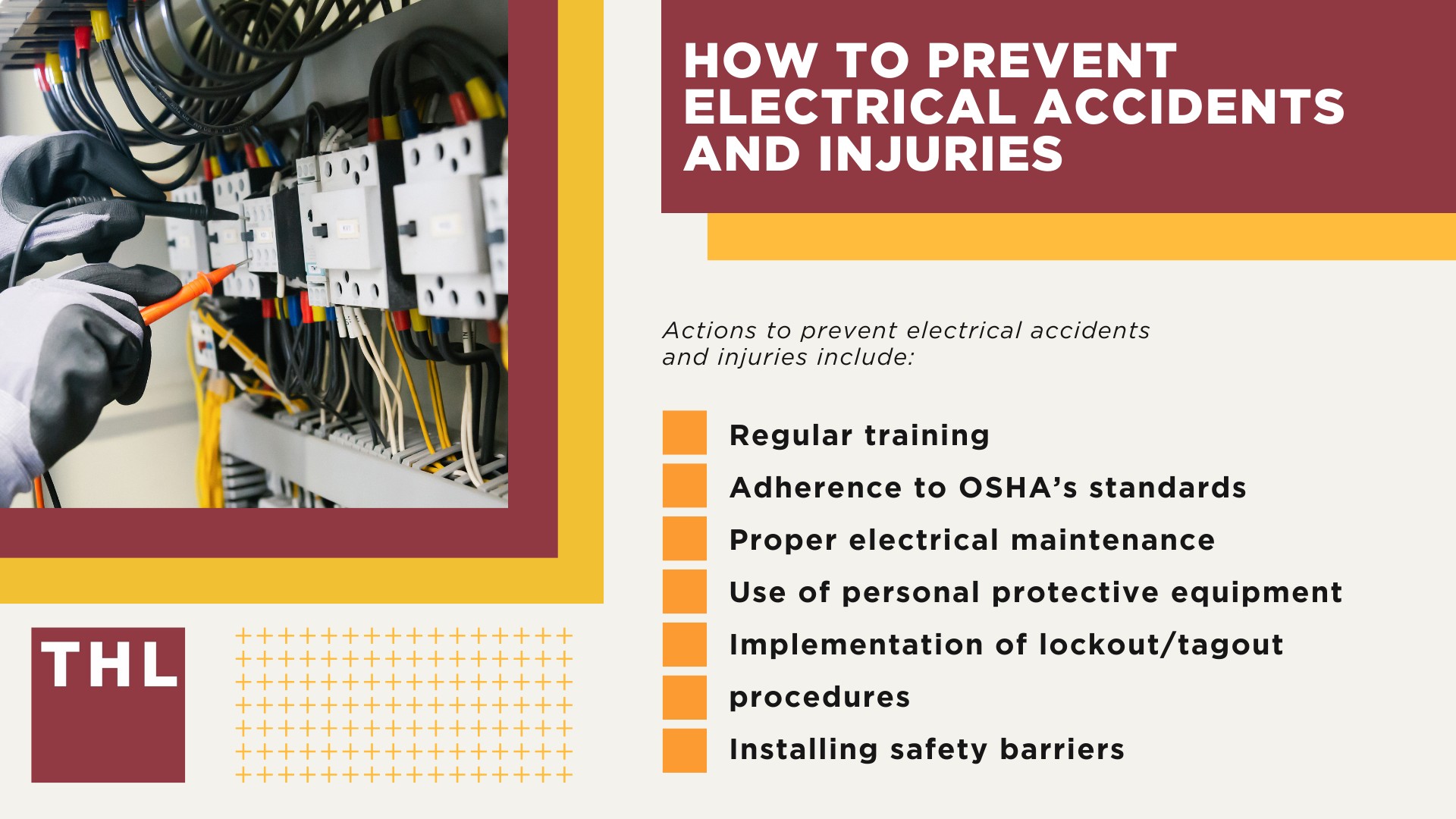 HOW TO PREVENT ELECTRICAL ACCIDENTS AND INJURIES

Actions to prevent electrical accidents and injuries include:

Regular training

Adherence to OSHA's standards

Proper electrical maintenance

Use of personal protective equipment

Implementation of lockout/tagout

procedures

Installing safety barriers

THL